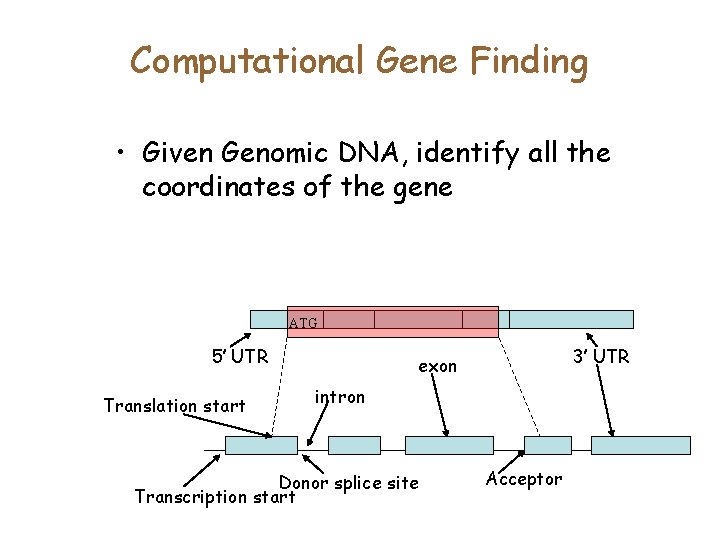 Computational Gene Finding

• Given Genomic DNA, identify all the coordinates of the gene

ATG

5' UTR

3' UTR

exon

intron

Translation start

Donor splice site

Acceptor

Transcription start